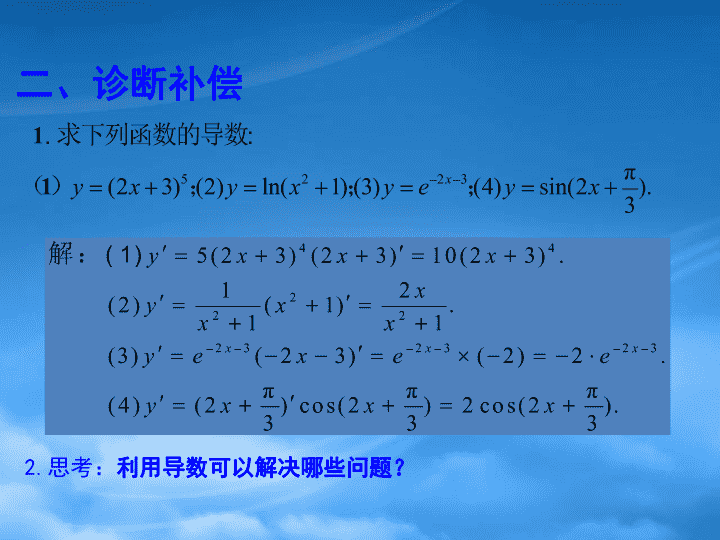 二、诊断补偿

1. 求下列函数的导数:

(1) $y=(2x+3)^5$;(2) $y=\ln(x^2+1)$;(3) $y=e^{-2x-3}$;(4) $y=\sin(2x+\frac{\pi}{3})$.

解：(1) $y'=5(2x+3)^4(2x+3)'=10(2x+3)^4$.

(2) $y'=\frac{1}{x^2+1}(x^2+1)'=\frac{2x}{x^2+1}$.

(3) $y'=e^{-2x-3}(-2x-3)'=e^{-2x-3}\times(-2)=-2\cdot e^{-2x-3}$.

(4) $y'=(2x+\frac{\pi}{3})'\cos(2x+\frac{\pi}{3})=2\cos(2x+\frac{\pi}{3})$.

2. 思考：利用导数可以解决哪些问题？